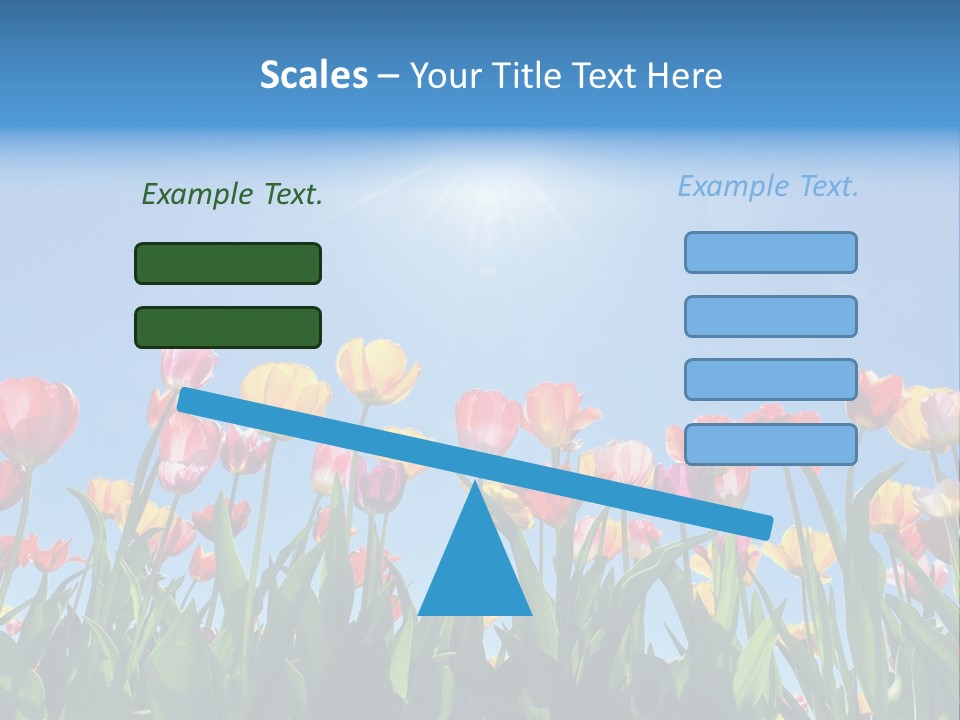 Scales – Your Title Text Here

Example Text.

Example Text.